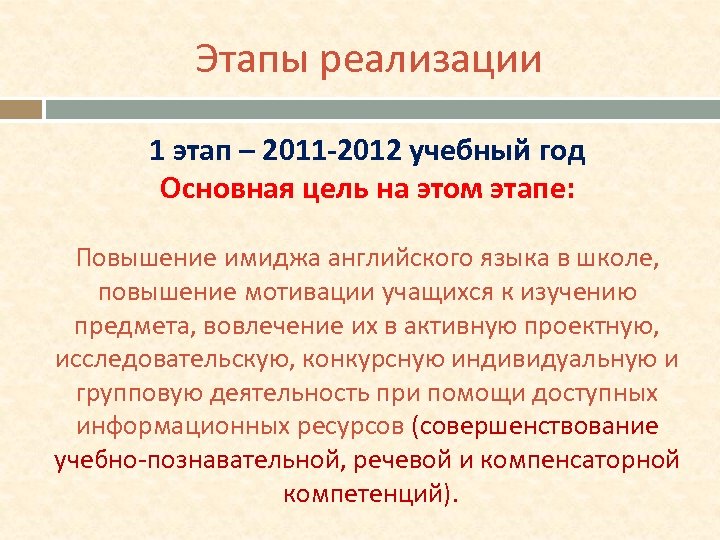 Этапы реализации

1 этап – 2011-2012 учебный год
Основная цель на этом этапе:

Повышение имиджа английского языка в школе, повышение мотивации учащихся к изучению предмета, вовлечение их в активную проектную, исследовательскую, конкурсную индивидуальную и групповую деятельность при помощи доступных информационных ресурсов (совершенствование учебно-познавательной, речевой и компенсаторной компетенций).